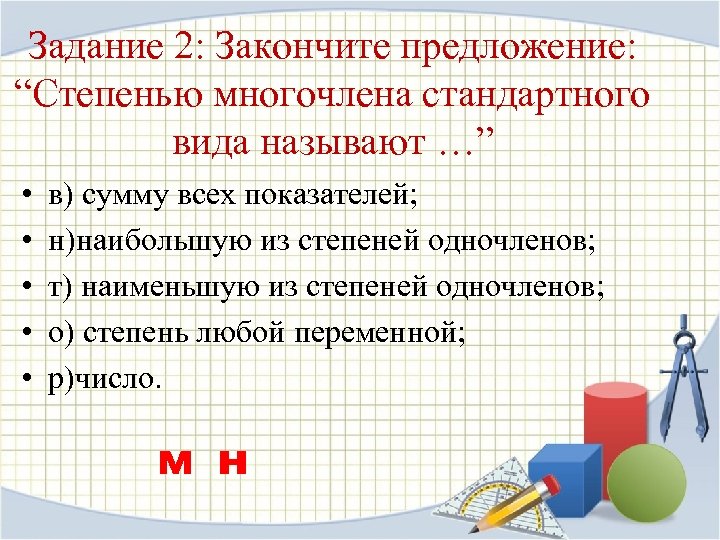 Задание 2: Закончите предложение: “Степенью многочлена стандартного вида называют …”

• в) сумму всех показателей;
• н)наибольшую из степеней одночленов;
• т) наименьшую из степеней одночленов;
• о) степень любой переменной;
• р)число.

м н